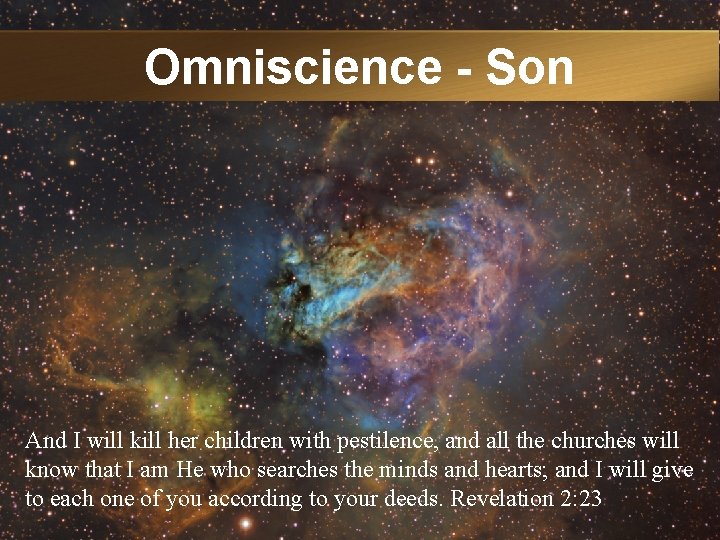 Omniscience - Son

And I will kill her children with pestilence, and all the churches will know that I am He who searches the minds and hearts; and I will give to each one of you according to your deeds. Revelation 2:23